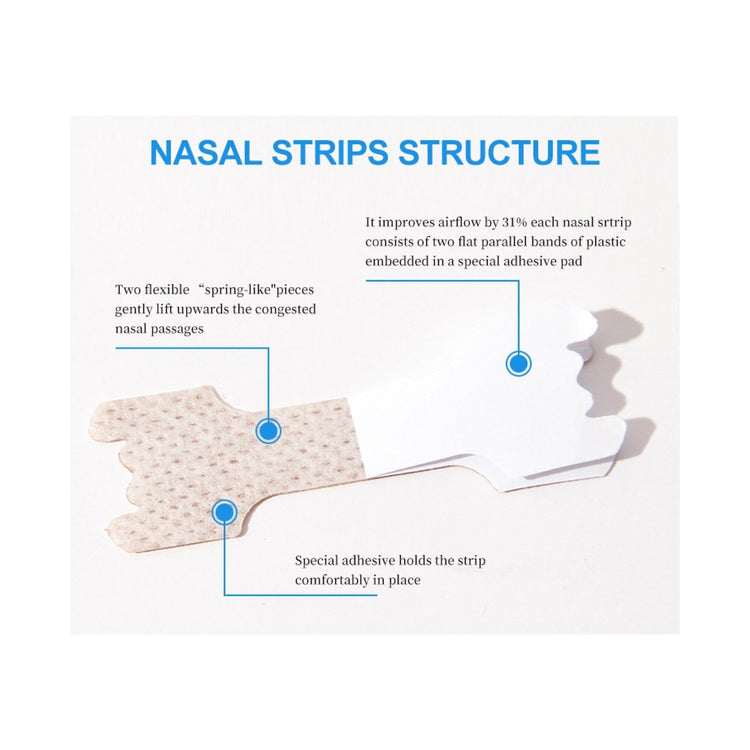 NASAL STRIPS STRUCTURE

It improves airflow by 31% each nasal srtrip consists of two flat parallel bands of plastic embedded in a special adhesive pad

Two flexible “spring-like"pieces gently lift upwards the congested nasal passages

Special adhesive holds the strip comfortably in place